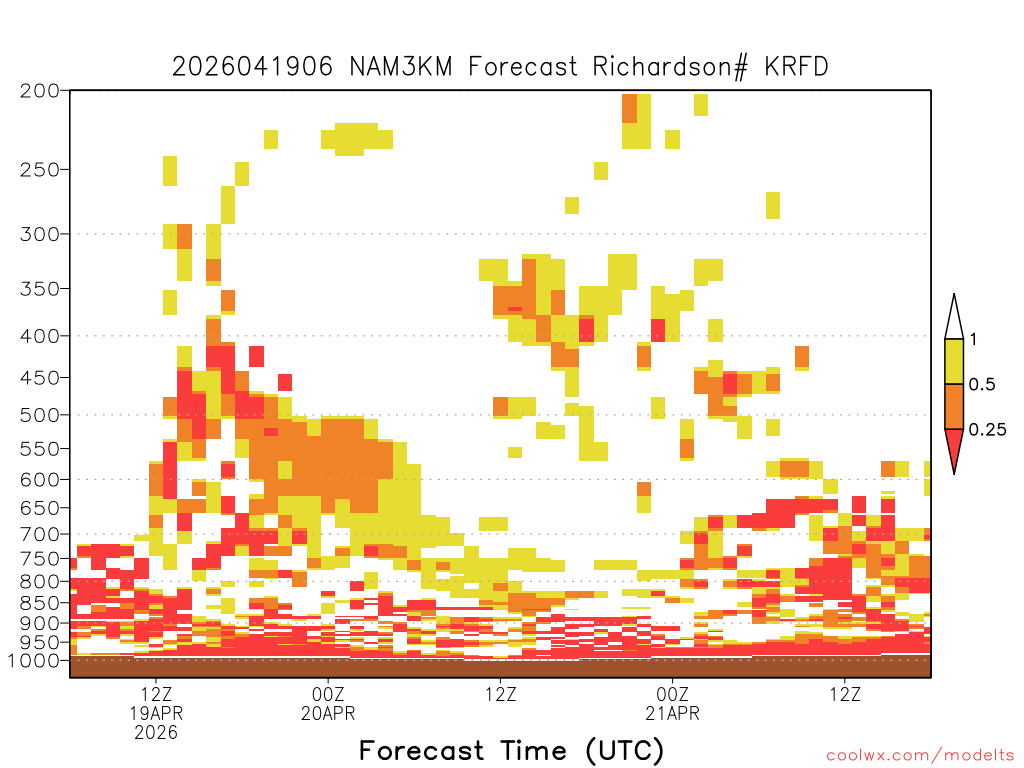 2026041906 NAM3KM Forecast Richardson# KRFD

200
250
300
350
400
450
500
550
600
650
700
750
800
850
900
950
1000

1
0.5
0.25

12Z
19APR
2026
00Z
20APR
12Z
00Z
21APR
12Z

Forecast Time (UTC)

coolwx.com/modelts